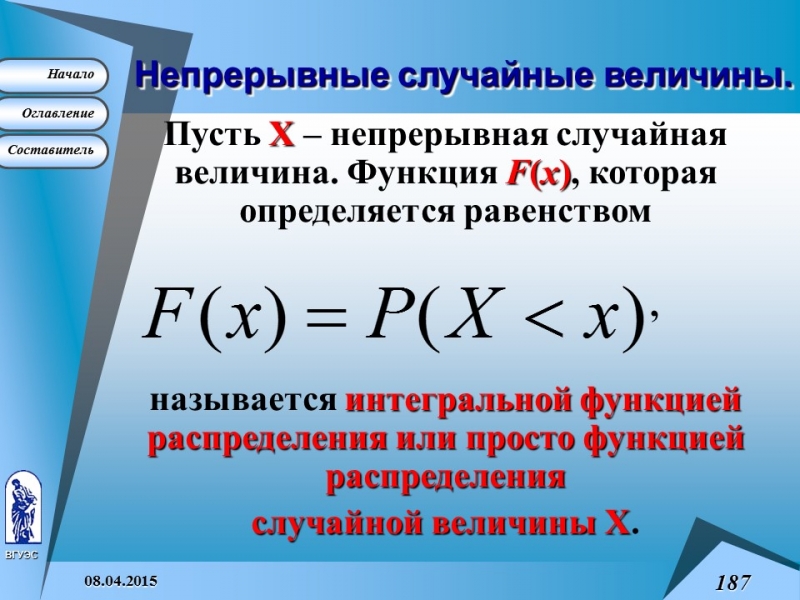 Начало

Оглавление

Составитель

Непрерывные случайные величины.

Пусть X – непрерывная случайная величина. Функция F(x), которая определяется равенством

$F(x) = P(X < x)$,

называется интегральной функцией распределения или просто функцией распределения случайной величины X.

ВГУЭС

08.04.2015

187